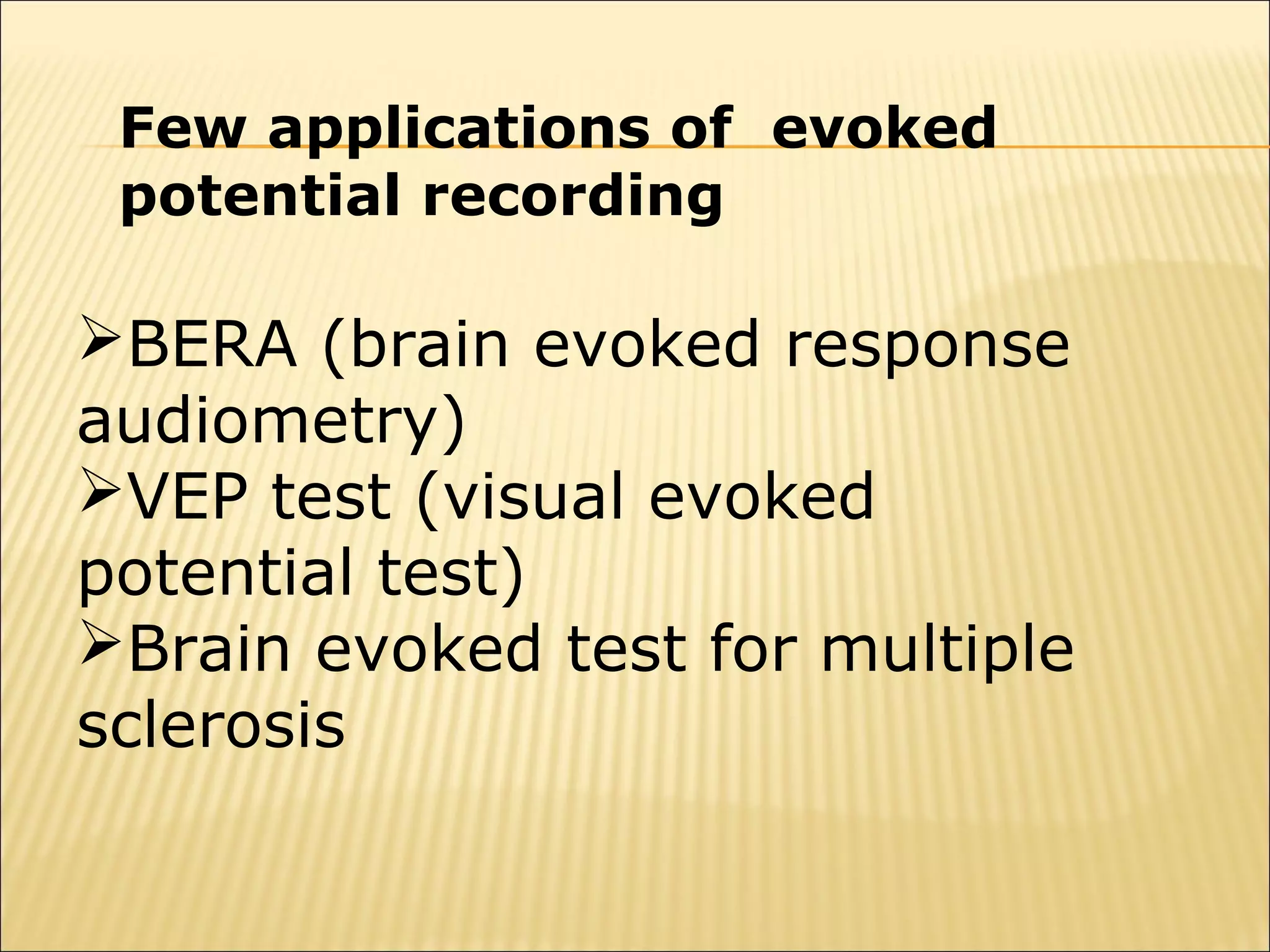 Few applications of evoked potential recording

➢BERA (brain evoked response audiometry)
➢VEP test (visual evoked potential test)
➢Brain evoked test for multiple sclerosis